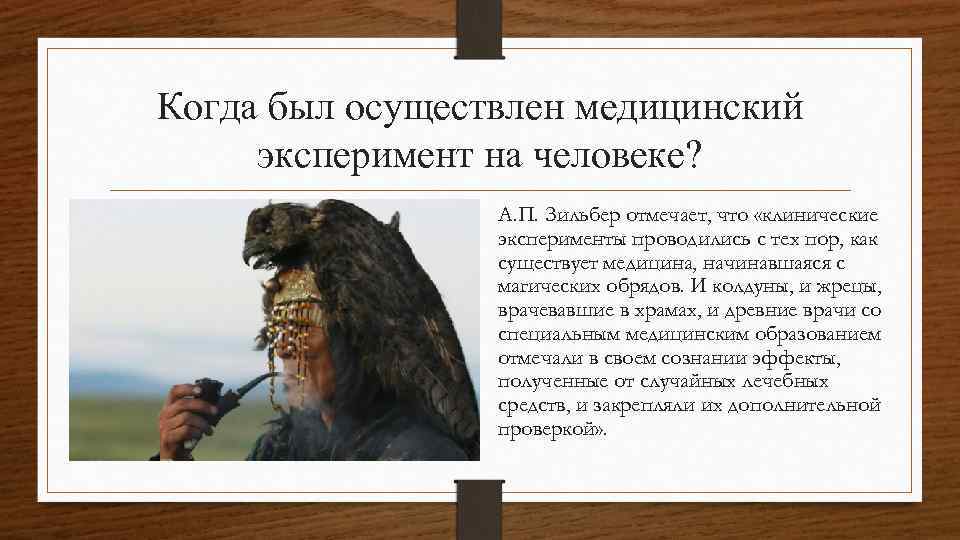 Когда был осуществлен медицинский эксперимент на человеке?

А.П. Зильбер отмечает, что «клинические эксперименты проводились с тех пор, как существует медицина, начинавшаяся с магических обрядов. И колдуны, и жрецы, врачевавшие в храмах, и древние врачи со специальным медицинским образованием отмечали в своем сознании эффекты, полученные от случайных лечебных средств, и закрепляли их дополнительной проверкой».